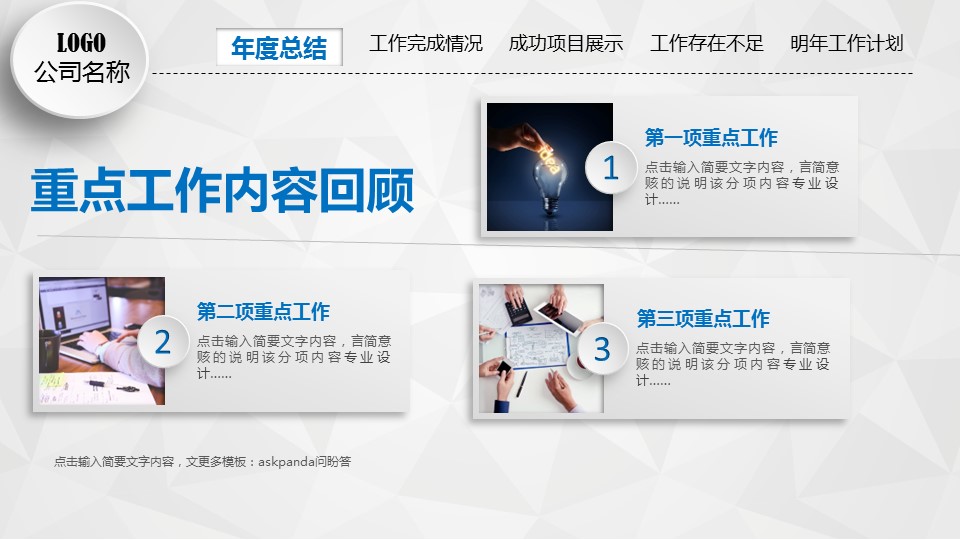 LOGO
公司名称

年度总结 工作完成情况 成功项目展示 工作存在不足 明年工作计划

重点工作内容回顾

1
第一项重点工作
点击输入简要文字内容，言简意赅的说明该分项内容专业设计……

2
第二项重点工作
点击输入简要文字内容，言简意赅的说明该分项内容专业设计……

3
第三项重点工作
点击输入简要文字内容，言简意赅的说明该分项内容专业设计……

点击输入简要文字内容，文更多模板：askpanda问盼答